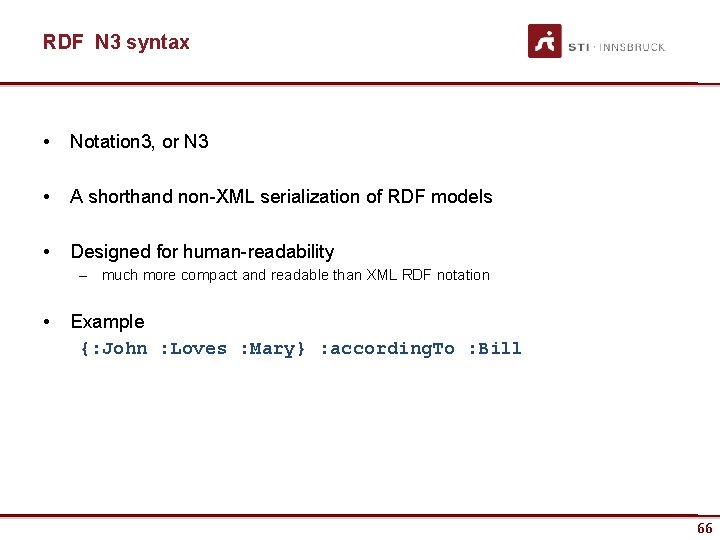 RDF N3 syntax

STI · INNSBRUCK

• Notation3, or N3

• A shorthand non-XML serialization of RDF models

• Designed for human-readability
– much more compact and readable than XML RDF notation

• Example
{:John :Loves :Mary} :accordingTo :Bill

66